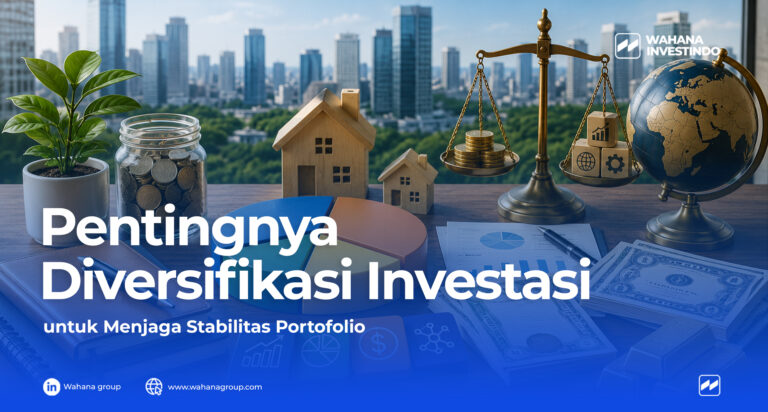 WAHANA INVESTINDO

Pentingnya Diversifikasi Investasi

untuk Menjaga Stabilitas Portofolio

Wahana group

www.wahanagroup.com